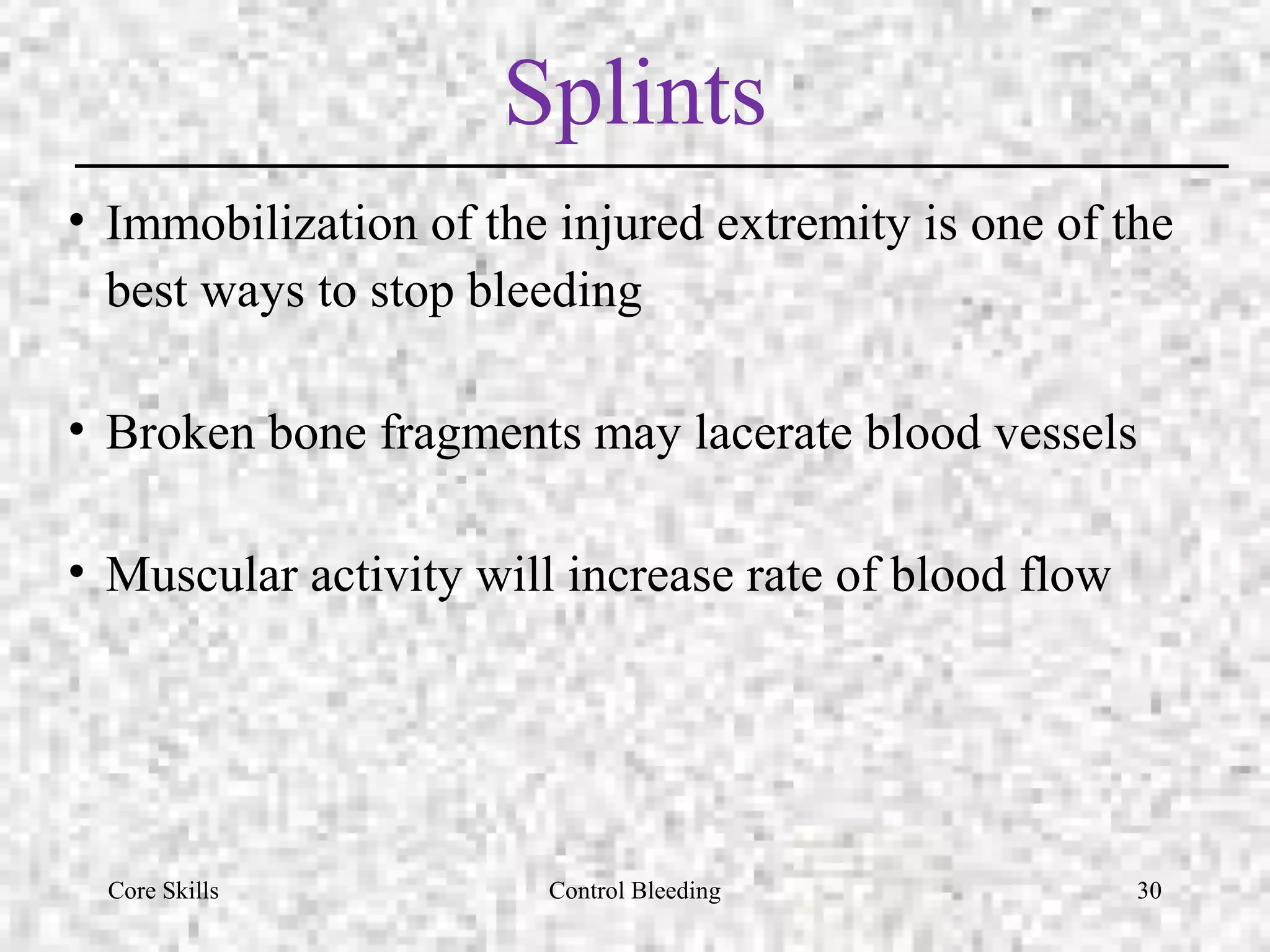 Splints

• Immobilization of the injured extremity is one of the best ways to stop bleeding

• Broken bone fragments may lacerate blood vessels

• Muscular activity will increase rate of blood flow

Core Skills

Control Bleeding

30